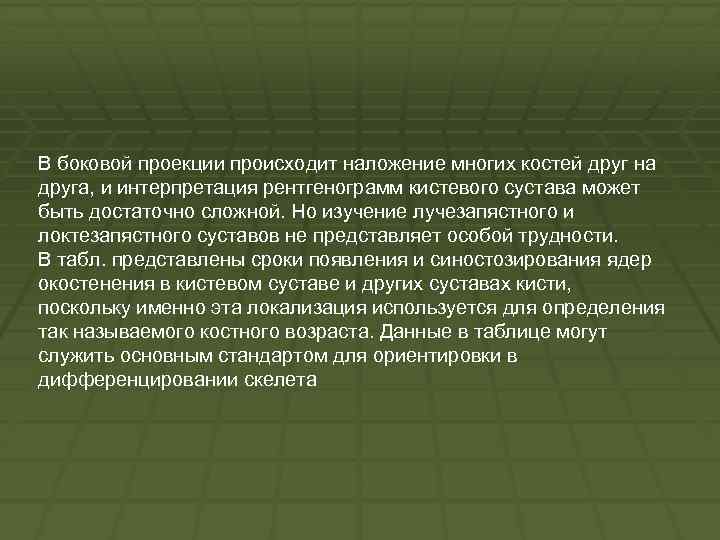 В боковой проекции происходит наложение многих костей друг на друга, и интерпретация рентгенограмм кистевого сустава может быть достаточно сложной. Но изучение лучезапястного и локтезапястного суставов не представляет особой трудности.
В табл. представлены сроки появления и синостозирования ядер окостенения в кистевом суставе и других суставах кисти, поскольку именно эта локализация используется для определения так называемого костного возраста. Данные в таблице могут служить основным стандартом для ориентировки в дифференцировании скелета